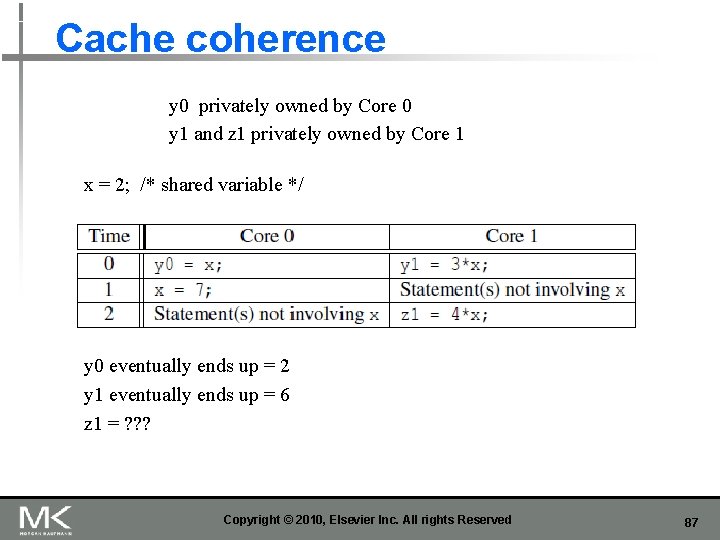 Cache coherence

y0 privately owned by Core 0
y1 and z1 privately owned by Core 1

x = 2; /* shared variable */

| Time | Core 0 | Core 1 |
|---|---|---|
| 0 | y0 = x; | y1 = 3*x; |
| 1 | x = 7; | Statement(s) not involving x |
| 2 | Statement(s) not involving x | z1 = 4*x; |

y0 eventually ends up = 2
y1 eventually ends up = 6
z1 = ???

MK
MORGAN KAUFMANN

Copyright © 2010, Elsevier Inc. All rights Reserved

87